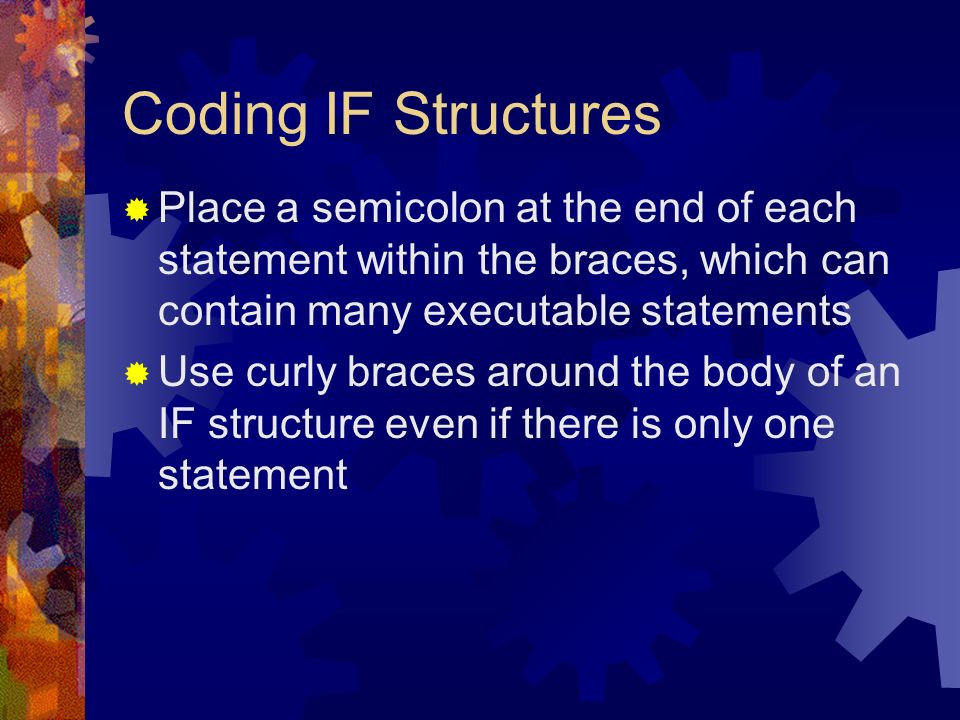 Coding IF Structures

Place a semicolon at the end of each statement within the braces, which can contain many executable statements

Use curly braces around the body of an IF structure even if there is only one statement